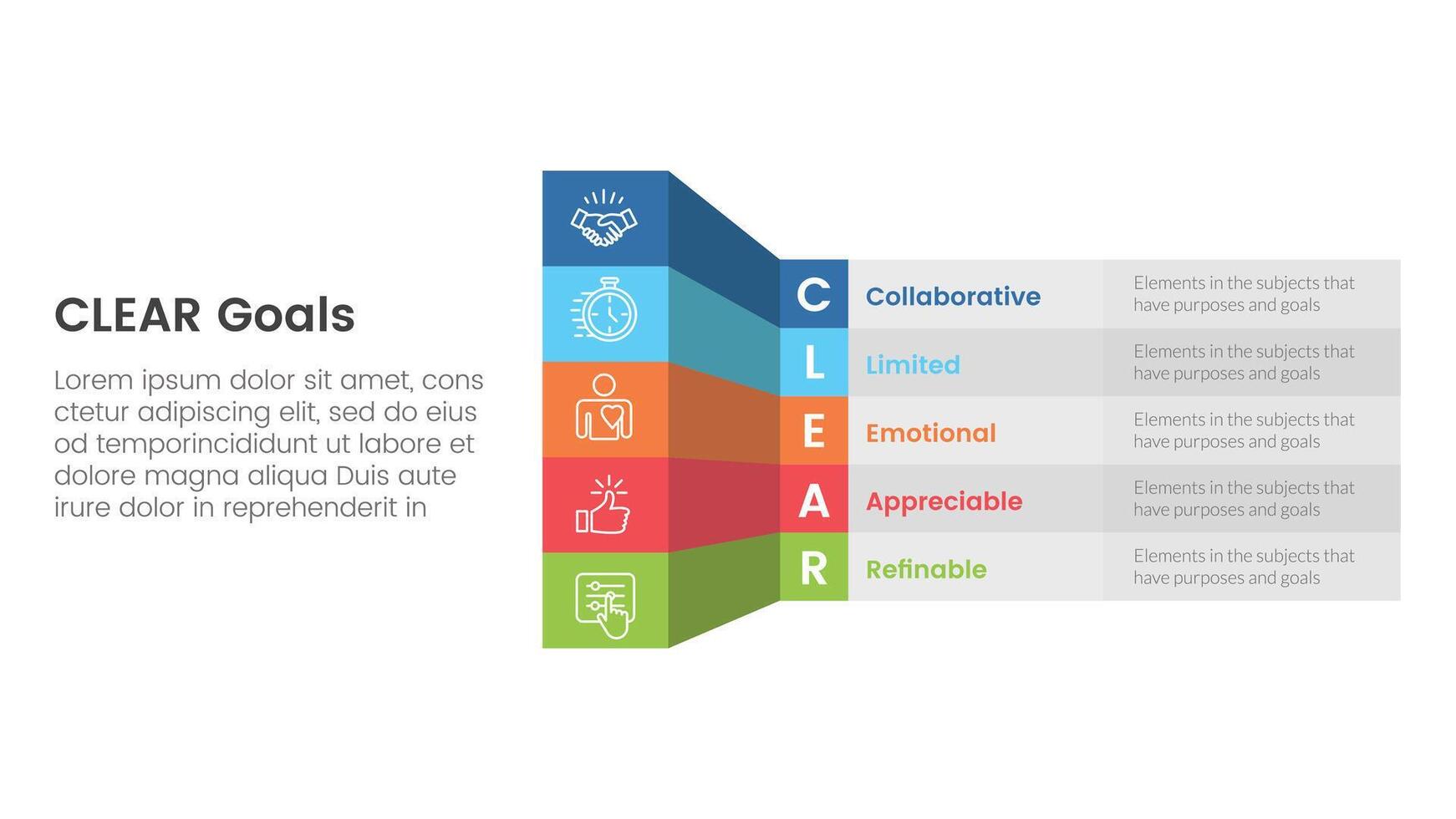 CLEAR Goals

Lorem ipsum dolor sit amet, cons ctetur adipiscing elit, sed do eius od temporincididunt ut labore et dolore magna aliqua Duis aute irure dolor in reprehenderit in

C Collaborative
Elements in the subjects that have purposes and goals

L Limited
Elements in the subjects that have purposes and goals

E Emotional
Elements in the subjects that have purposes and goals

A Appreciable
Elements in the subjects that have purposes and goals

R Refinable
Elements in the subjects that have purposes and goals